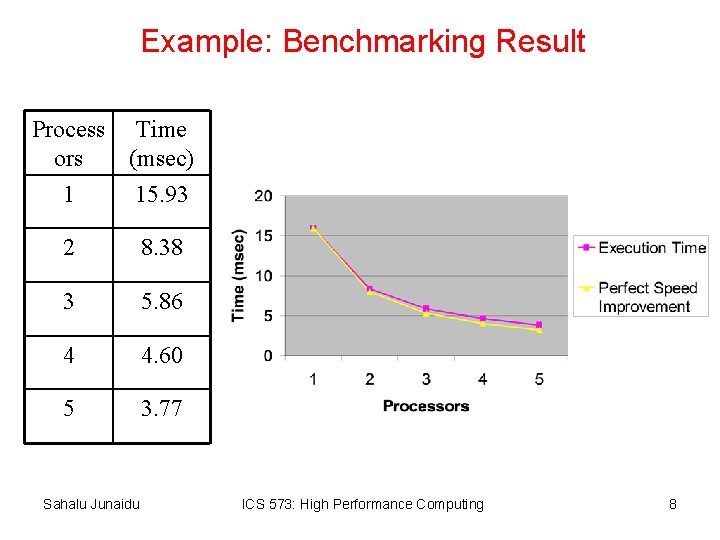 Example: Benchmarking Result

| Processors | Time (msec) |
|---|---|
| 1 | 15.93 |
| 2 | 8.38 |
| 3 | 5.86 |
| 4 | 4.60 |
| 5 | 3.77 |

20
15
10
5
0
Time (msec)
1 2 3 4 5
Processors
Execution Time
Perfect Speed Improvement

Sahalu Junaidu
ICS 573: High Performance Computing
8